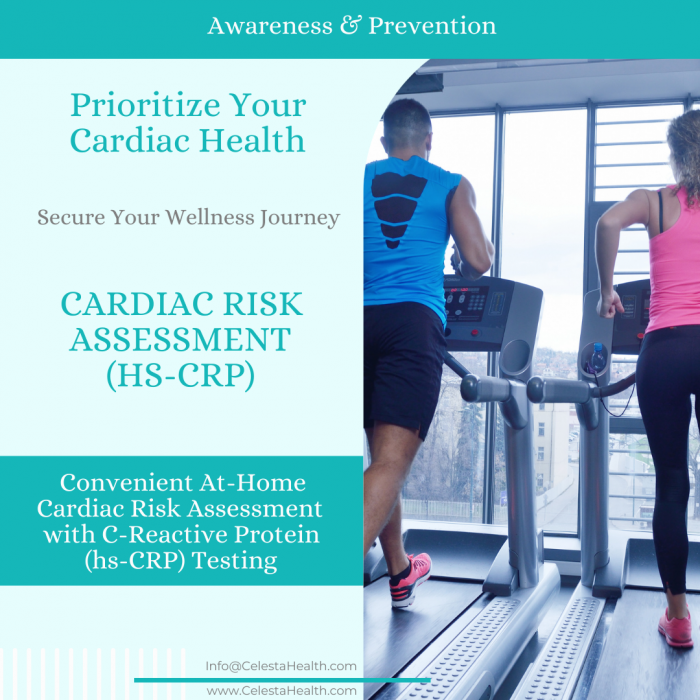 Awareness & Prevention

Prioritize Your Cardiac Health

Secure Your Wellness Journey

CARDIAC RISK ASSESSMENT (HS-CRP)

Convenient At-Home Cardiac Risk Assessment with C-Reactive Protein (hs-CRP) Testing

Info@CelestaHealth.com

www.CelestaHealth.com